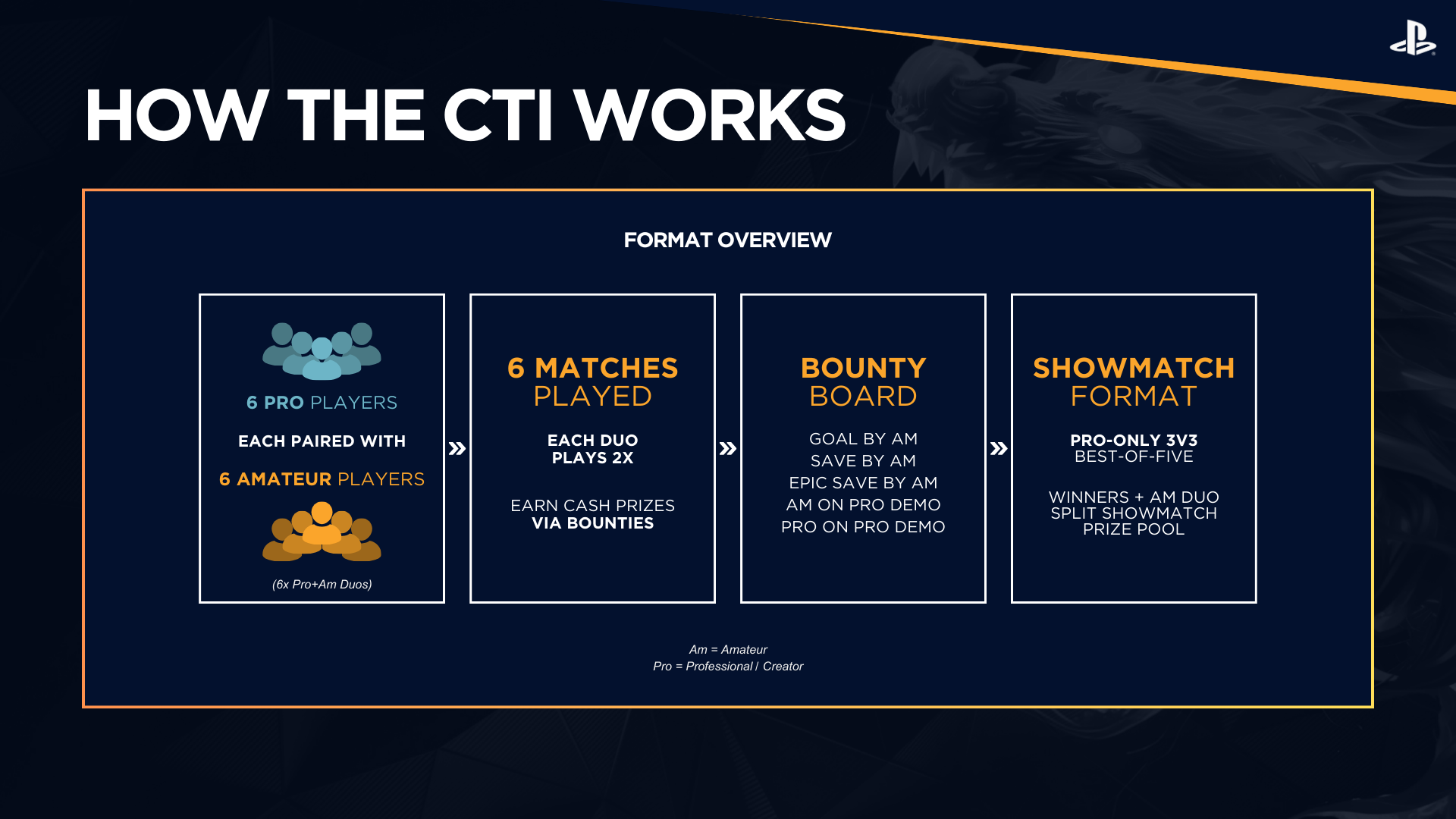 HOW THE CTI WORKS

FORMAT OVERVIEW

6 PRO PLAYERS

EACH PAIRED WITH

6 AMATEUR PLAYERS

(6x Pro+Am Duos)

»

6 MATCHES PLAYED

EACH DUO PLAYS 2X

EARN CASH PRIZES VIA BOUNTIES

»

BOUNTY BOARD

GOAL BY AM
SAVE BY AM
EPIC SAVE BY AM
AM ON PRO DEMO
PRO ON PRO DEMO

»

SHOWMATCH FORMAT

PRO-ONLY 3V3
BEST-OF-FIVE

WINNERS + AM DUO SPLIT SHOWMATCH PRIZE POOL

Am = Amateur
Pro = Professional / Creator